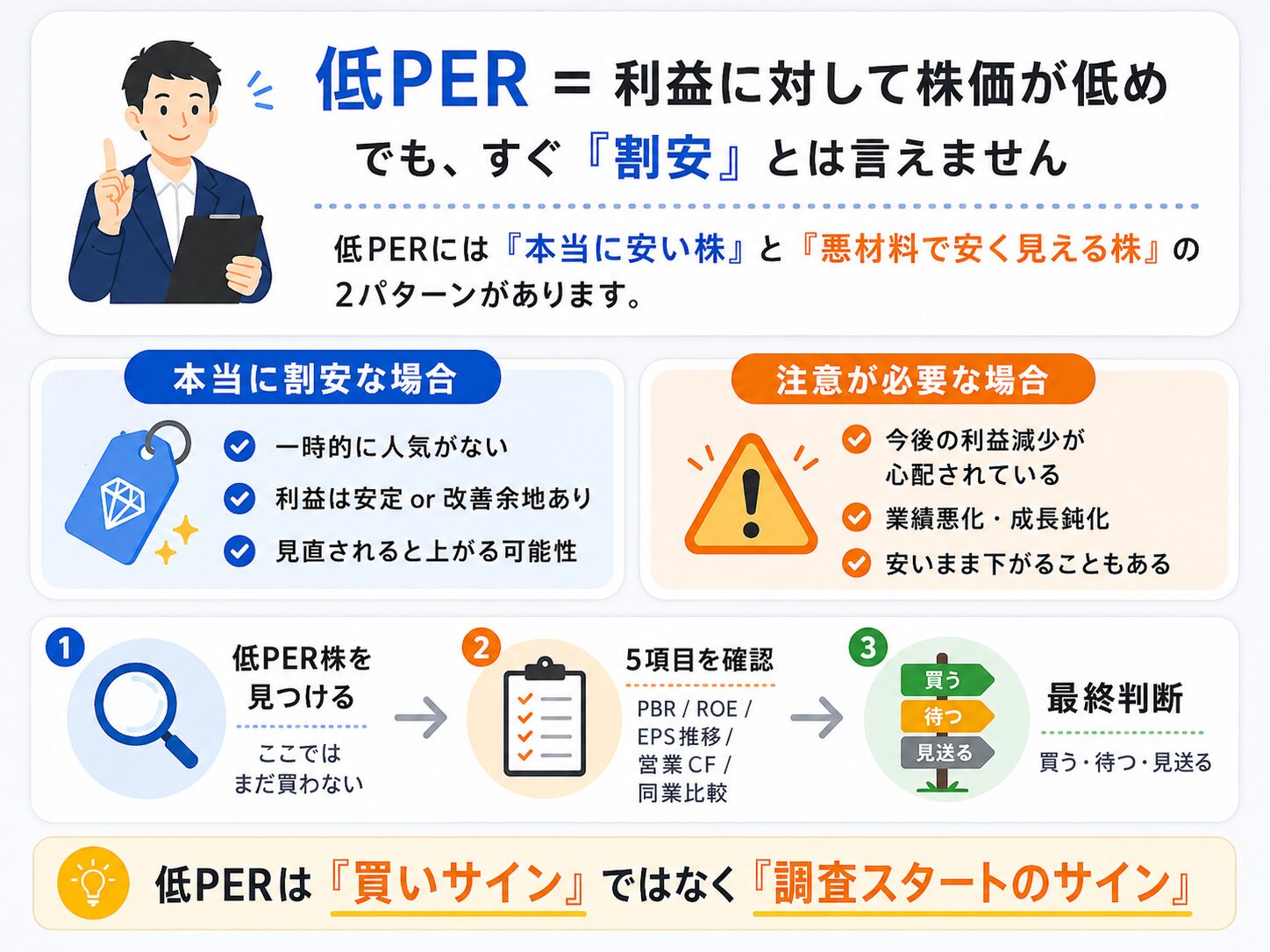 低PER ＝ 利益に対して株価が低め

でも、すぐ『割安』とは言えません

低PERには『本当に安い株』と『悪材料で安く見える株』の2パターンがあります。

本当に割安な場合

一時的に人気がない

利益は安定 or 改善余地あり

見直されると上がる可能性

注意が必要な場合

今後の利益減少が心配されている

業績悪化・成長鈍化

安いまま下がることもある

1

低PER株を見つける

ここではまだ買わない

2

5項目を確認

PBR / ROE / EPS推移 / 営業CF / 同業比較

3

買う

待つ

見送る

最終判断

買う・待つ・見送る

低PERは『買いサイン』ではなく『調査スタートのサイン』